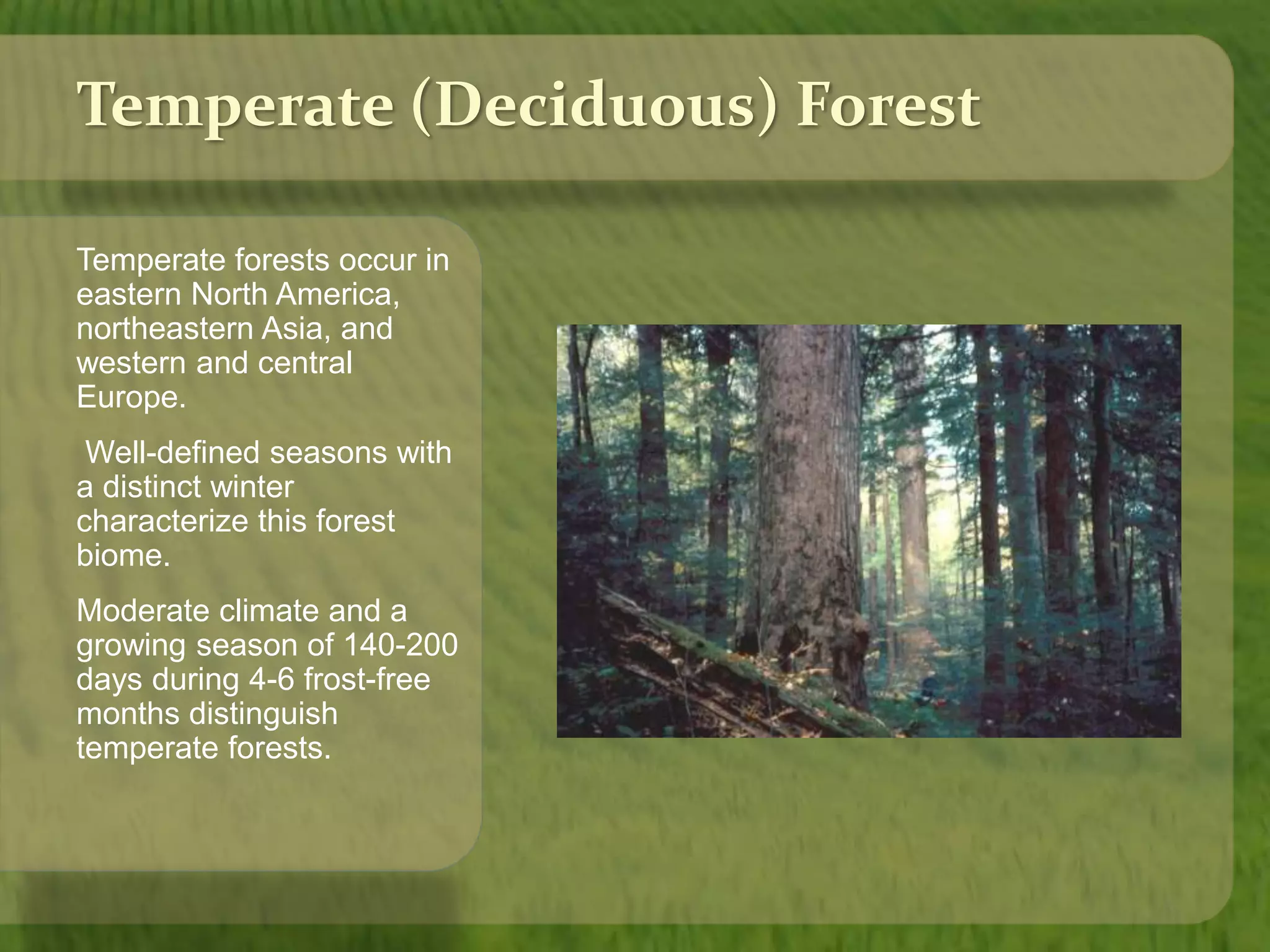 Temperate (Deciduous) Forest

Temperate forests occur in eastern North America, northeastern Asia, and western and central Europe.

Well-defined seasons with a distinct winter characterize this forest biome.

Moderate climate and a growing season of 140-200 days during 4-6 frost-free months distinguish temperate forests.